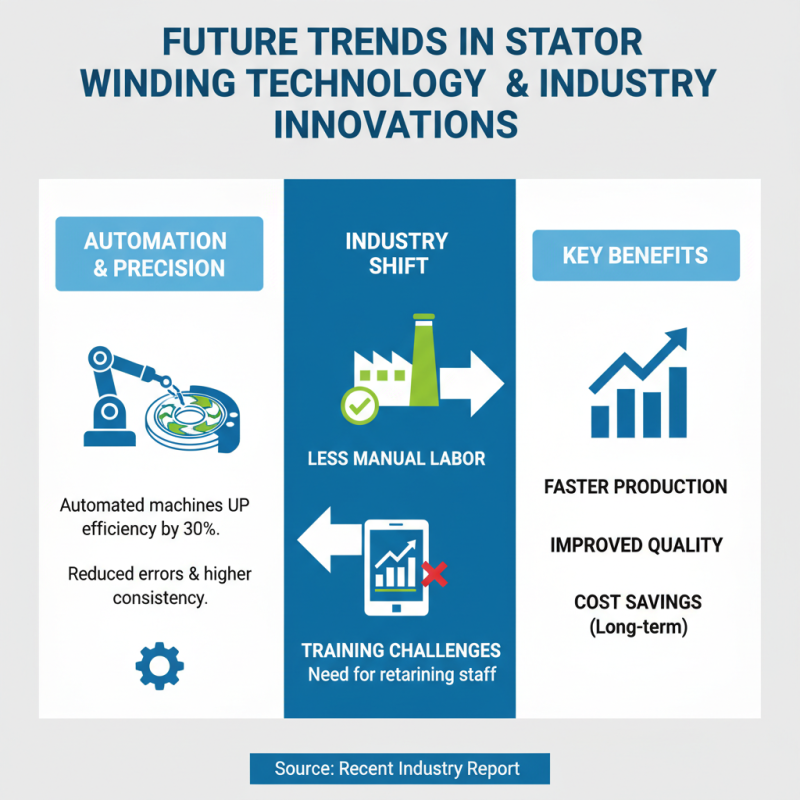 FUTURE TRENDS IN STATOR WINDING TECHNOLOGY & INDUSTRY INNOVATIONS

AUTOMATION & PRECISION

Automated machines UP efficiency by 30%.

Reduced errors & higher consistency.

INDUSTRY SHIFT

LESS MANUAL LABOR

TRAINING CHALLENGES
Need for retarining staff

KEY BENEFITS

FASTER PRODUCTION

IMPROVED QUALITY

COST SAVINGS
(Long-term)

Source: Recent Industry Report